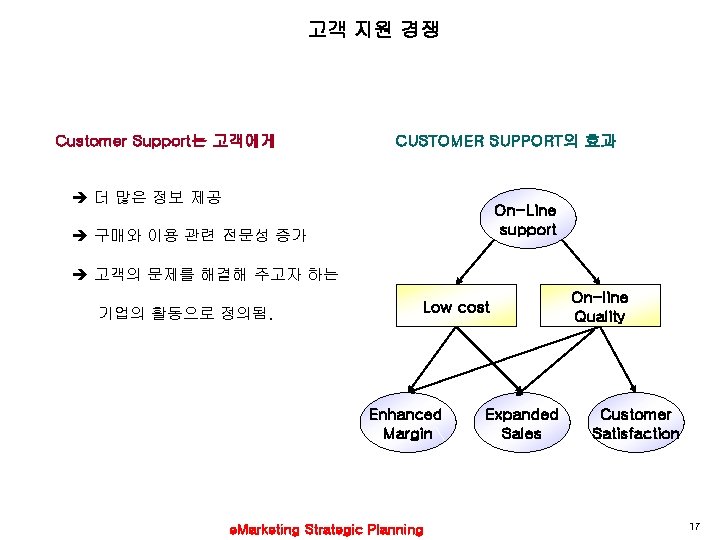 고객 지원 경쟁

Customer Support는 고객에게

➔ 더 많은 정보 제공

➔ 구매와 이용 관련 전문성 증가

➔ 고객의 문제를 해결해 주고자 하는 기업의 활동으로 정의됨.

CUSTOMER SUPPORT의 효과

On-Line support

Low cost

On-line Quality

Enhanced Margin

Expanded Sales

Customer Satisfaction

eMarketing Strategic Planning

17